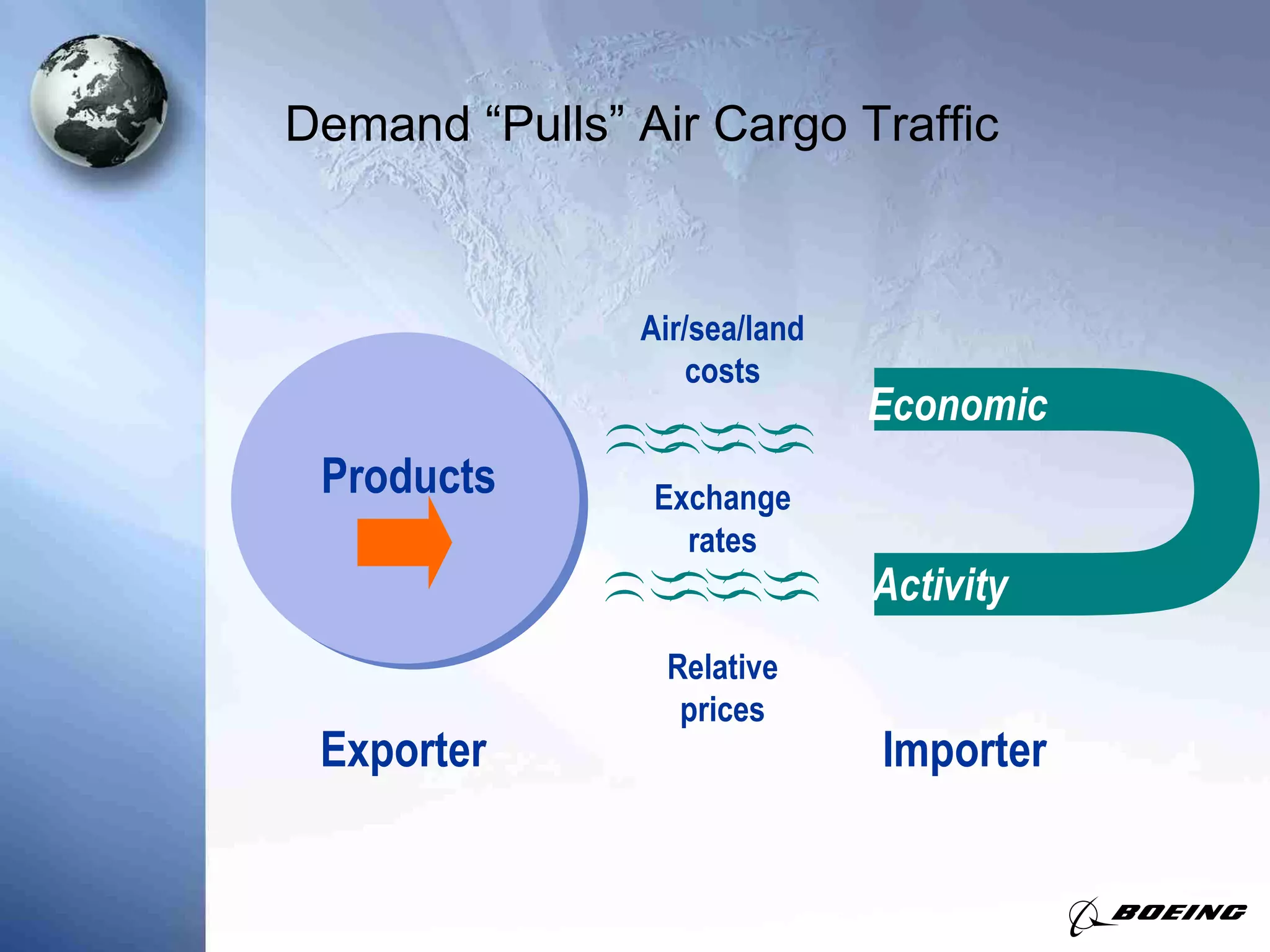 Demand “Pulls” Air Cargo Traffic

Products

Air/sea/land costs

Exchange rates

Relative prices

Economic

Activity

Exporter

Importer

BOEING